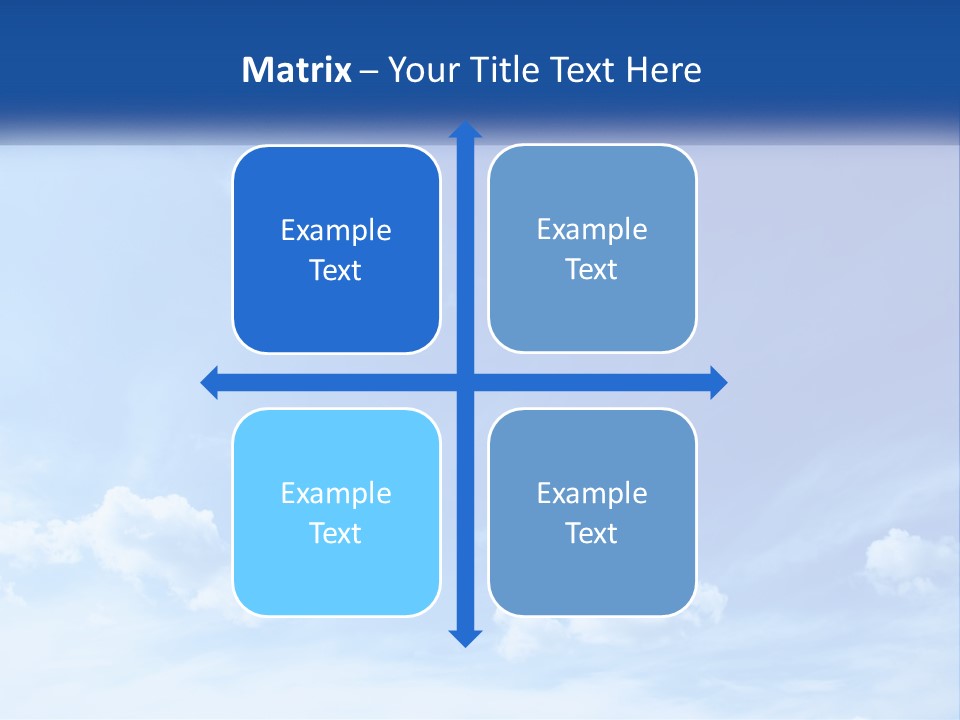 Matrix – Your Title Text Here

Example Text

Example Text

Example Text

Example Text